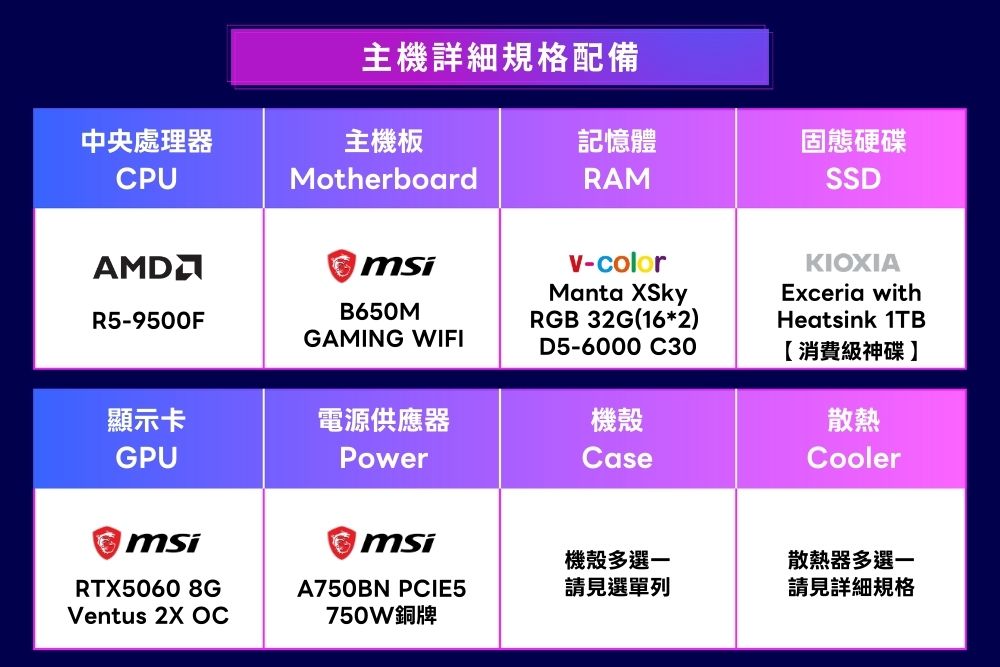 主機詳細規格配備

| 中央處理器 CPU | 主機板 Motherboard | 記憶體 RAM | 固態硬碟 SSD |
|---|---|---|---|
| AMD R5-9500F | msi B650M GAMING WIFI | v-color Manta XSky RGB 32G(16*2) D5-6000 C30 | KIOXIA Exceria with Heatsink 1TB 【消費級神碟】 |

| 顯示卡 GPU | 電源供應器 Power | 機殼 Case | 散熱 Cooler |
|---|---|---|---|
| msi RTX5060 8G Ventus 2X OC | msi A750BN PCIE5 750W銅牌 | 機殼多選一 請見選單列 | 散熱器多選一 請見詳細規格 |